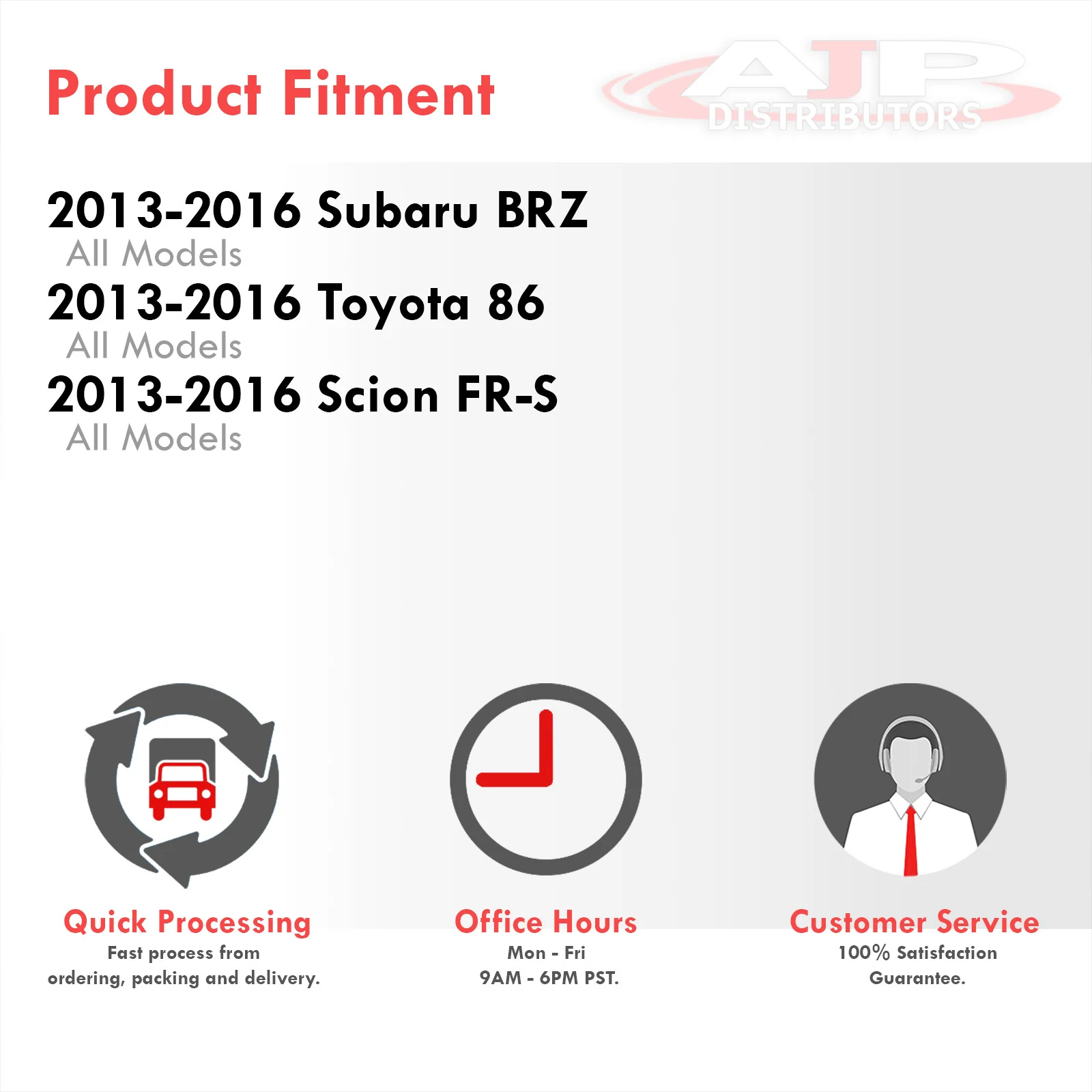 Product Fitment

AJP DISTRIBUTORS

2013-2016 Subaru BRZ
All Models
2013-2016 Toyota 86
All Models
2013-2016 Scion FR-S
All Models

Quick Processing
Fast process from ordering, packing and delivery.

Office Hours
Mon - Fri
9AM - 6PM PST.

Customer Service
100% Satisfaction Guarantee.